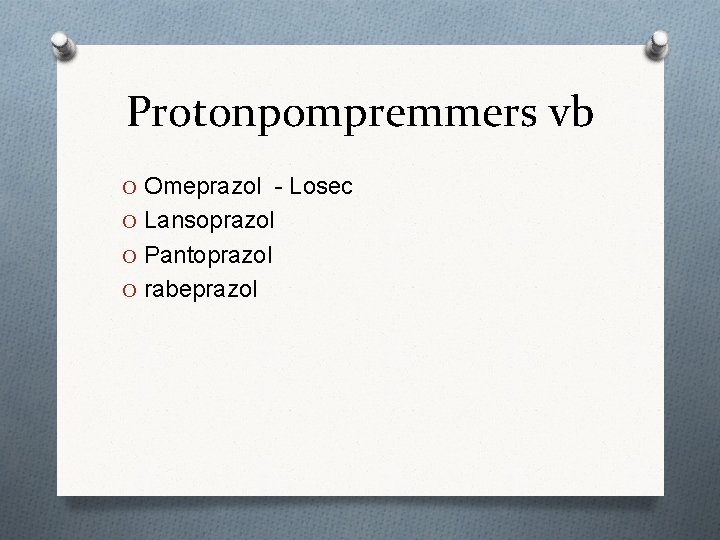 Protonpompremmers vb

O Omeprazol - Losec
O Lansoprazol
O Pantoprazol
O rabeprazol